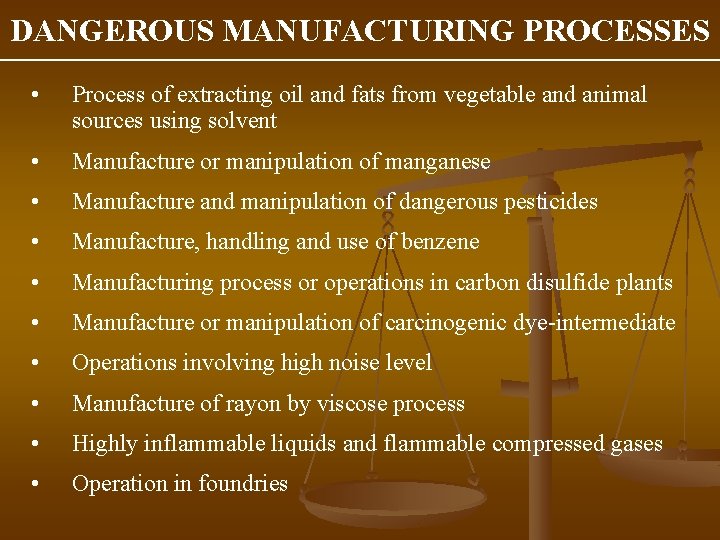 DANGEROUS MANUFACTURING PROCESSES

• Process of extracting oil and fats from vegetable and animal sources using solvent
• Manufacture or manipulation of manganese
• Manufacture and manipulation of dangerous pesticides
• Manufacture, handling and use of benzene
• Manufacturing process or operations in carbon disulfide plants
• Manufacture or manipulation of carcinogenic dye-intermediate
• Operations involving high noise level
• Manufacture of rayon by viscose process
• Highly inflammable liquids and flammable compressed gases
• Operation in foundries